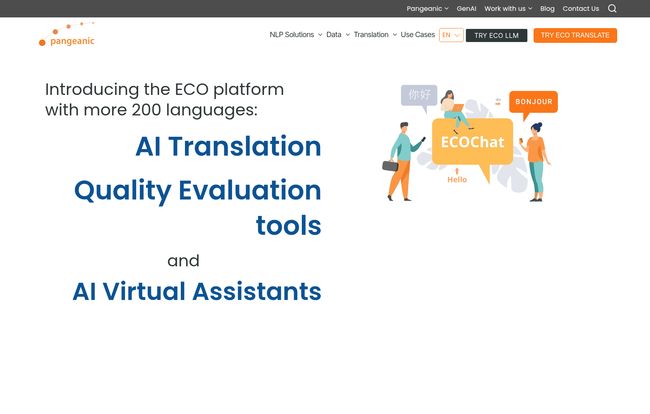 Pangeanic GenAI Work with us Blog Contact Us

pangeanic

NLP Solutions Data Translation Use Cases EN TRY ECO LLM TRY ECO TRANSLATE

Introducing the ECO platform with more 200 languages:

AI Translation

Quality Evaluation tools

and

AI Virtual Assistants

你好

BONJOUR

ECOChat

Hello